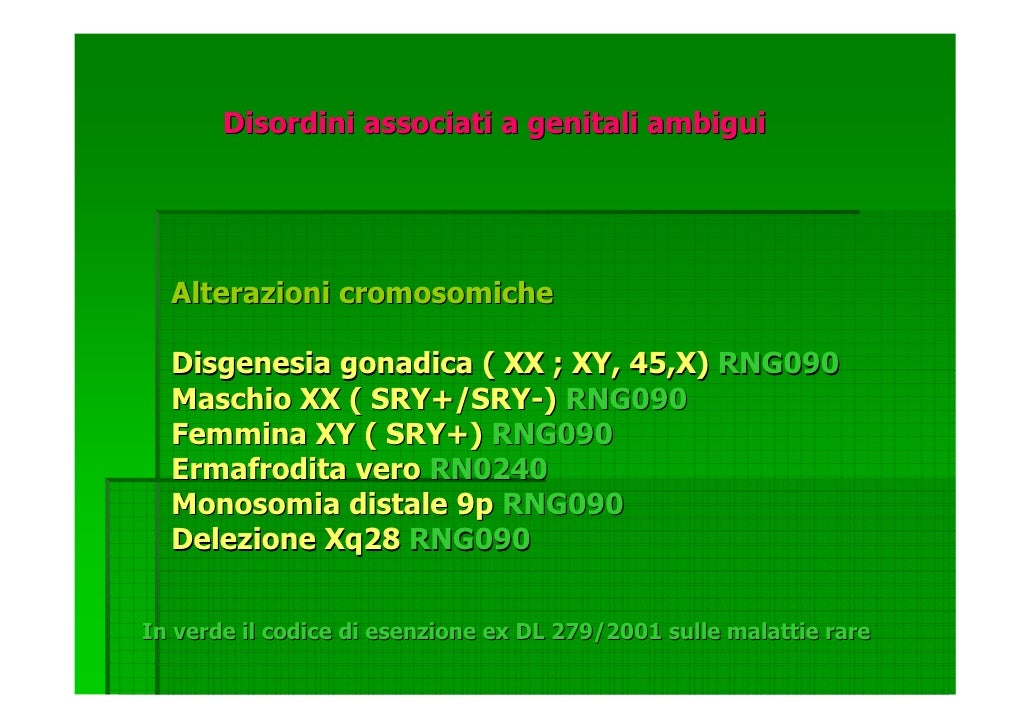 Disordini associati a genitali ambigui

Alterazioni cromosomiche

Disgenesia gonadica ( XX ; XY, 45,X) RNG090
Maschio XX ( SRY+/SRY-) RNG090
Femmina XY ( SRY+) RNG090
Ermafrodita vero RN0240
Monosomia distale 9p RNG090
Delezione Xq28 RNG090

In verde il codice di esenzione ex DL 279/2001 sulle malattie rare